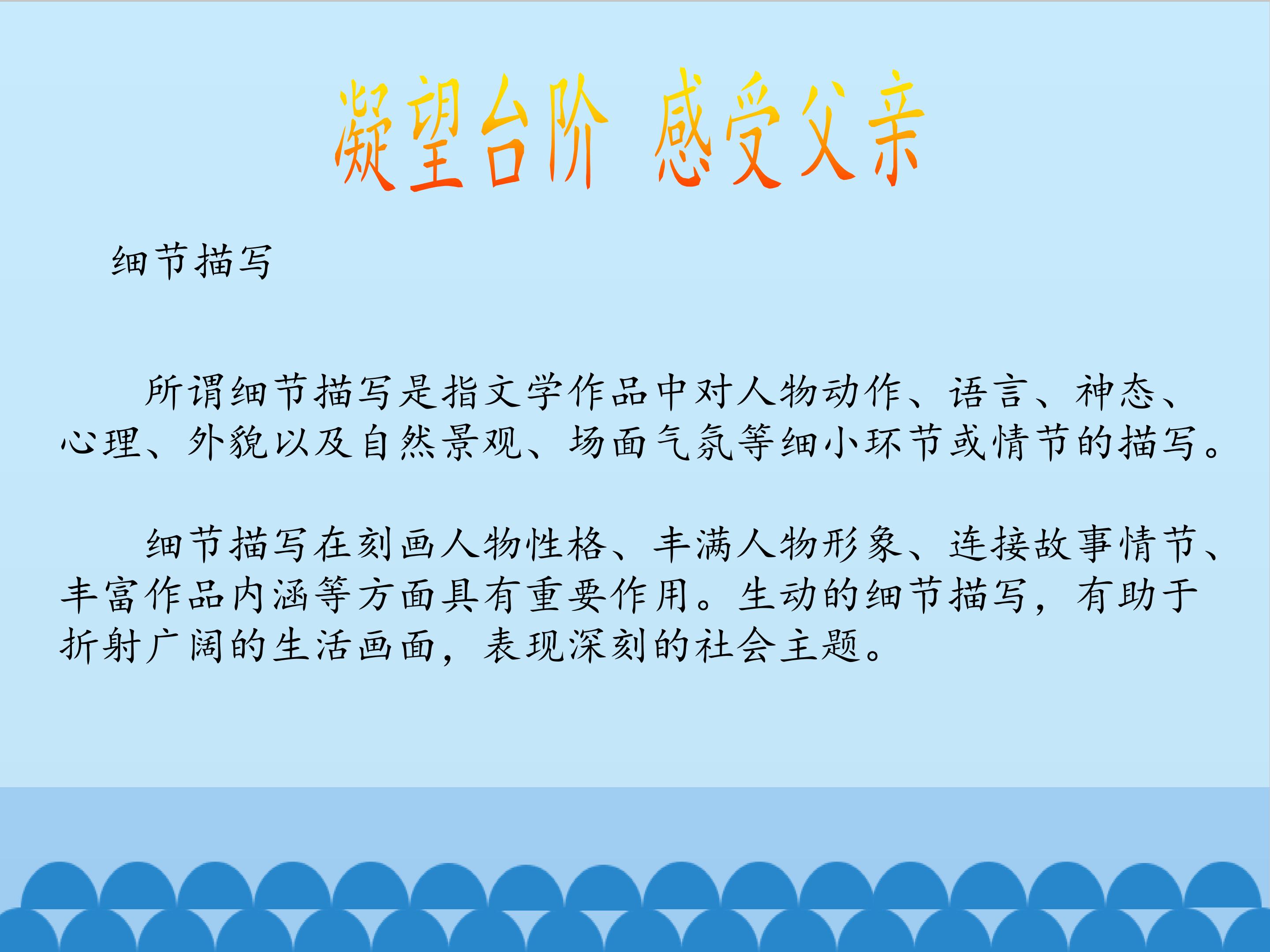 凝望台阶 感受父亲

细节描写

所谓细节描写是指文学作品中对人物动作、语言、神态、心理、外貌以及自然景观、场面气氛等细小环节或情节的描写。

细节描写在刻画人物性格、丰满人物形象、连接故事情节、丰富作品内涵等方面具有重要作用。生动的细节描写，有助于折射广阔的生活画面，表现深刻的社会主题。